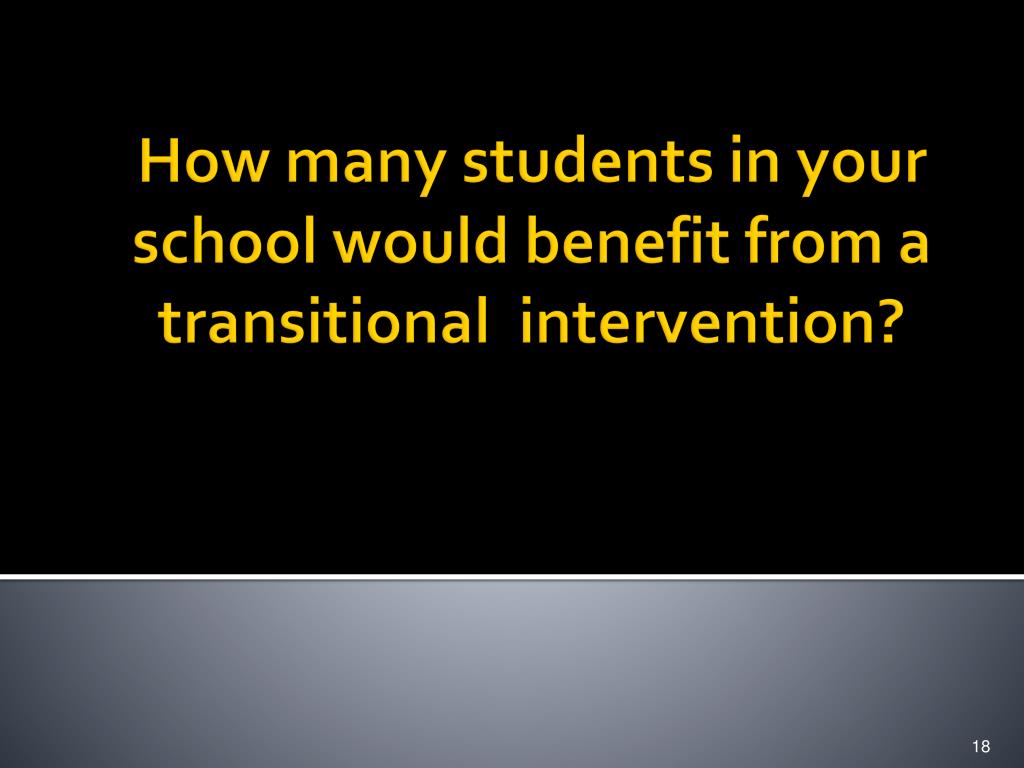 How many students in your school would benefit from a transitional  intervention?

18